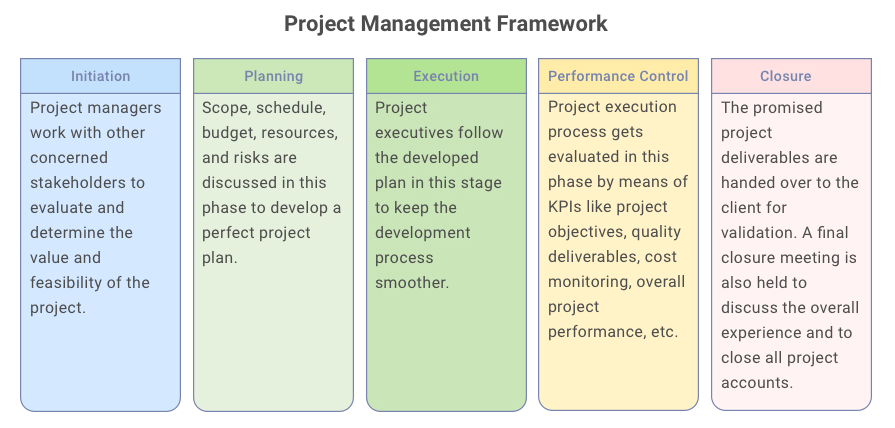 Project Management Framework

Initiation

Project managers work with other concerned stakeholders to evaluate and determine the value and feasibility of the project.

Planning

Scope, schedule, budget, resources, and risks are discussed in this phase to develop a perfect project plan.

Execution

Project executives follow the developed plan in this stage to keep the development process smoother.

Performance Control

Project execution process gets evaluated in this phase by means of KPIs like project objectives, quality deliverables, cost monitoring, overall project performance, etc.

Closure

The promised project deliverables are handed over to the client for validation. A final closure meeting is also held to discuss the overall experience and to close all project accounts.